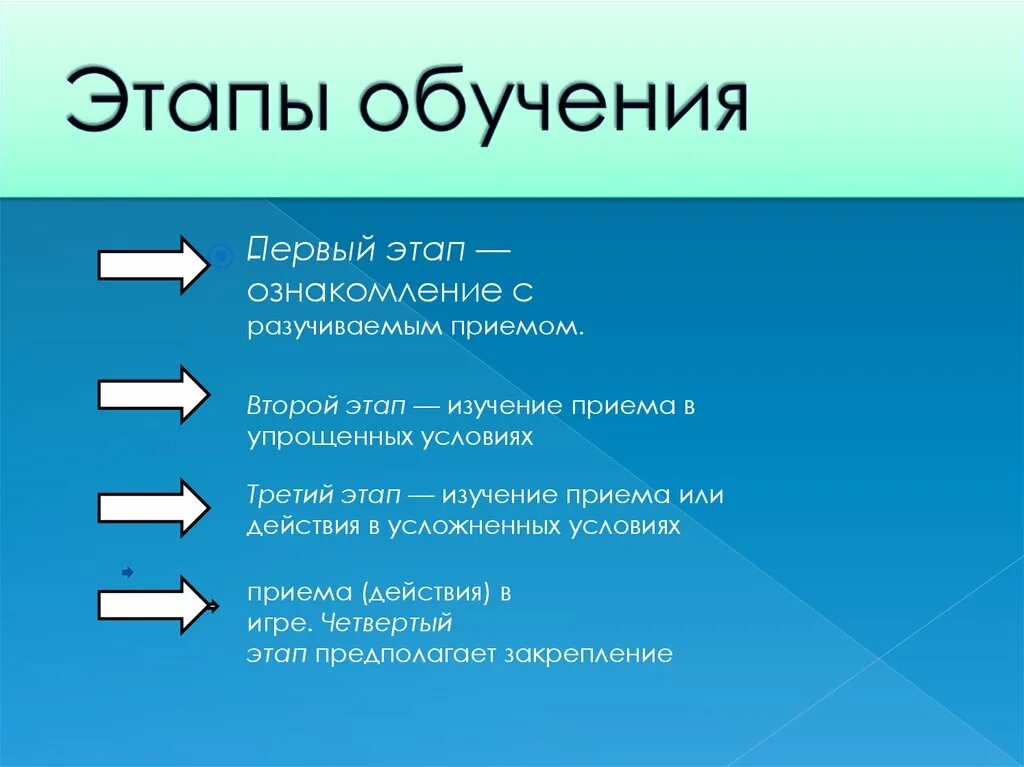 Этапы обучения

Первый этап — ознакомление с разучиваемым приемом.

Второй этап — изучение приема в упрощенных условиях

Третий этап — изучение приема или действия в усложненных условиях

приема (действия) в игре. Четвертый этап предполагает закрепление